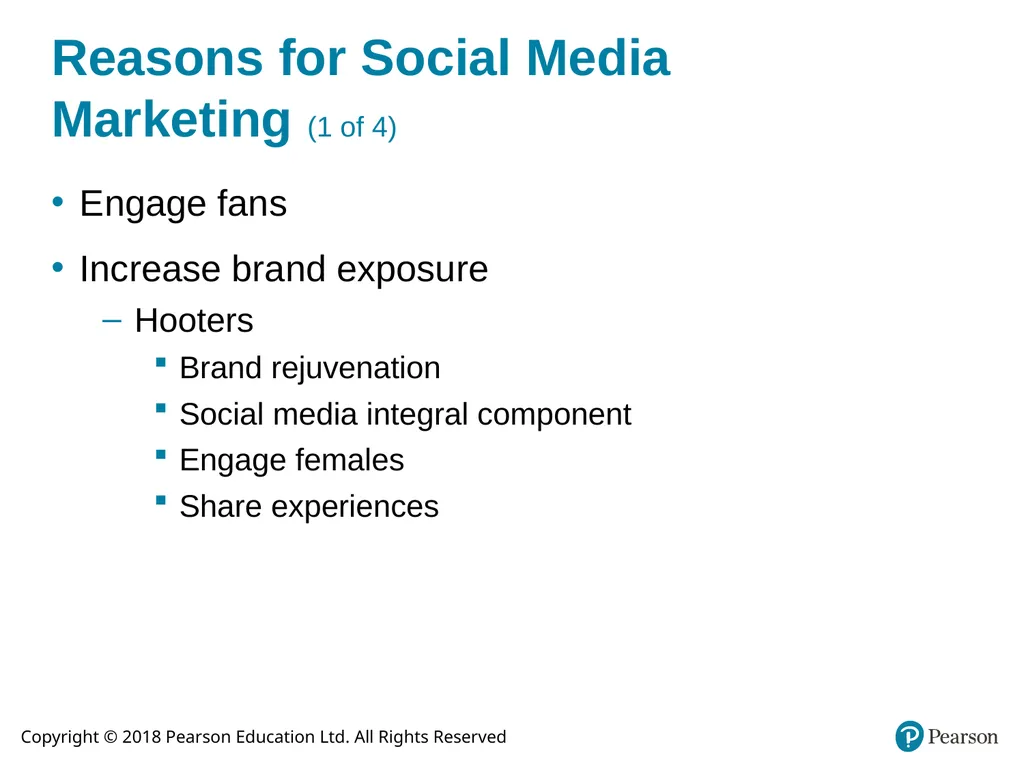 Reasons for Social Media Marketing (1 of 4)

• Engage fans

• Increase brand exposure

– Hooters

▪ Brand rejuvenation

▪ Social media integral component

▪ Engage females

▪ Share experiences

Copyright © 2018 Pearson Education Ltd. All Rights Reserved

Pearson